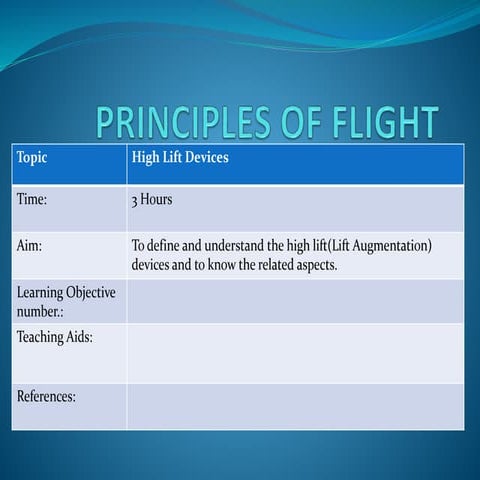 PRINCIPLES OF FLIGHT

| Topic | High Lift Devices |
|---|---|
| Time: | 3 Hours |
| Aim: | To define and understand the high lift(Lift Augmentation) devices and to know the related aspects. |
| Learning Objective number.: | |
| Teaching Aids: | |
| References: | |